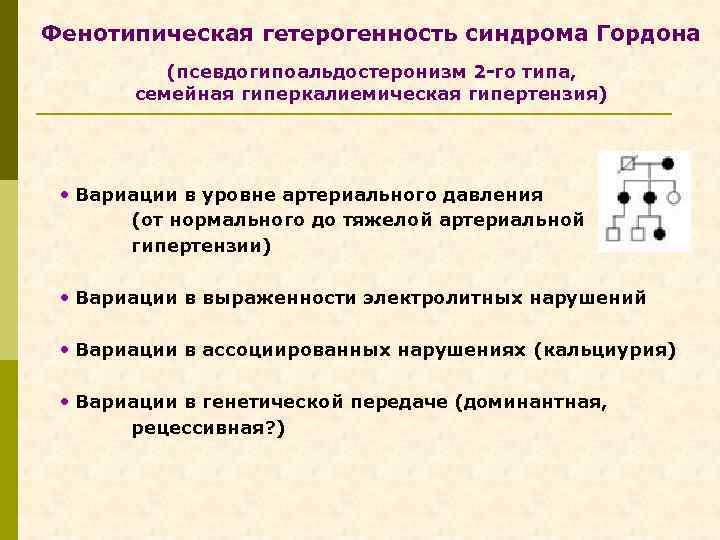 Фенотипическая гетерогенность синдрома Гордона

(псевдогипоальдостеронизм 2-го типа, семейная гиперкалиемическая гипертензия)

• Вариации в уровне артериального давления (от нормального до тяжелой артериальной гипертензии)

• Вариации в выраженности электролитных нарушений

• Вариации в ассоциированных нарушениях (кальциурия)

• Вариации в генетической передаче (доминантная, рецессивная?)